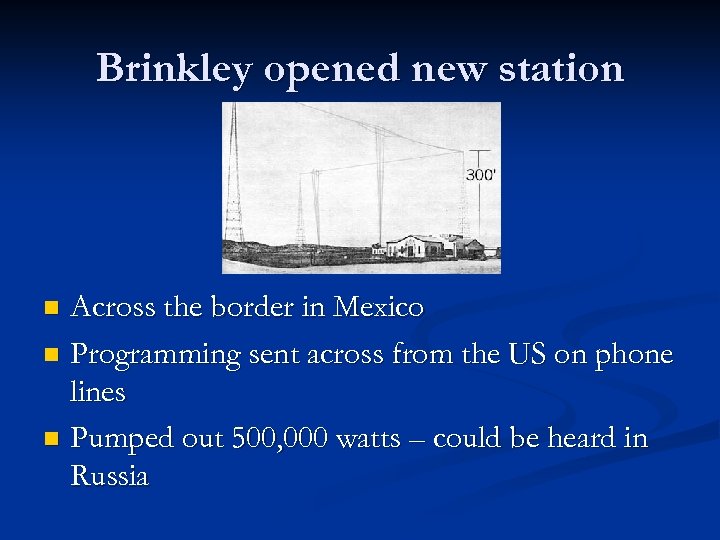 Brinkley opened new station

300'

- Across the border in Mexico
- Programming sent across from the US on phone lines
- Pumped out 500,000 watts – could be heard in Russia